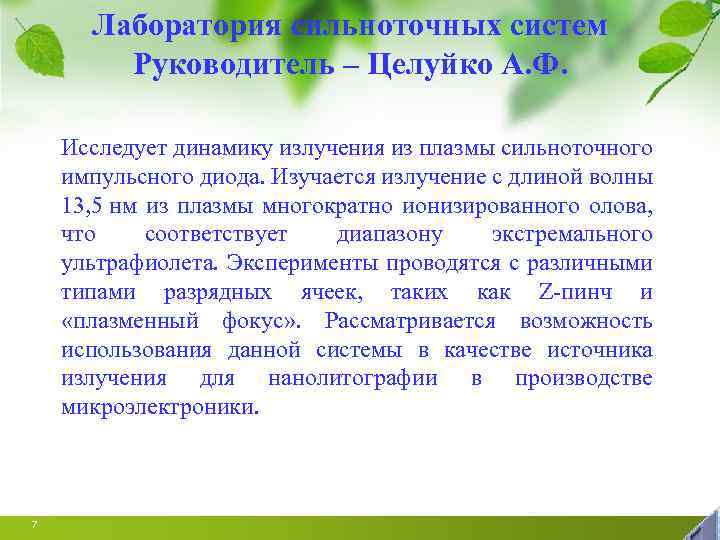 Лаборатория сильноточных систем
Руководитель – Целуйко А.Ф.

Исследует динамику излучения из плазмы сильноточного импульсного диода. Изучается излучение с длиной волны 13,5 нм из плазмы многократно ионизированного олова, что соответствует диапазону экстремального ультрафиолета. Эксперименты проводятся с различными типами разрядных ячеек, таких как Z-пинч и «плазменный фокус». Рассматривается возможность использования данной системы в качестве источника излучения для нанолитографии в производстве микроэлектроники.

7